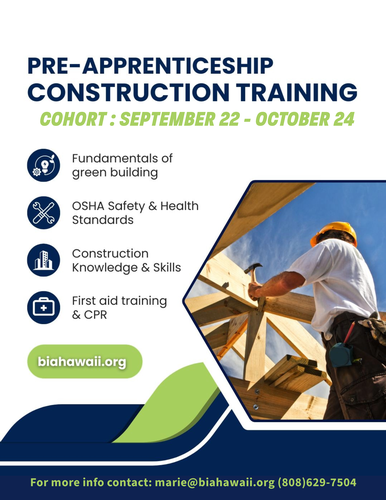 PRE-APPRENTICESHIP CONSTRUCTION TRAINING

COHORT : SEPTEMBER 22 - OCTOBER 24

Fundamentals of green building

OSHA Safety & Health Standards

Construction Knowledge & Skills

First aid training & CPR

biahawaii.org

For more info contact: marie@biahawaii.org (808)629-7504